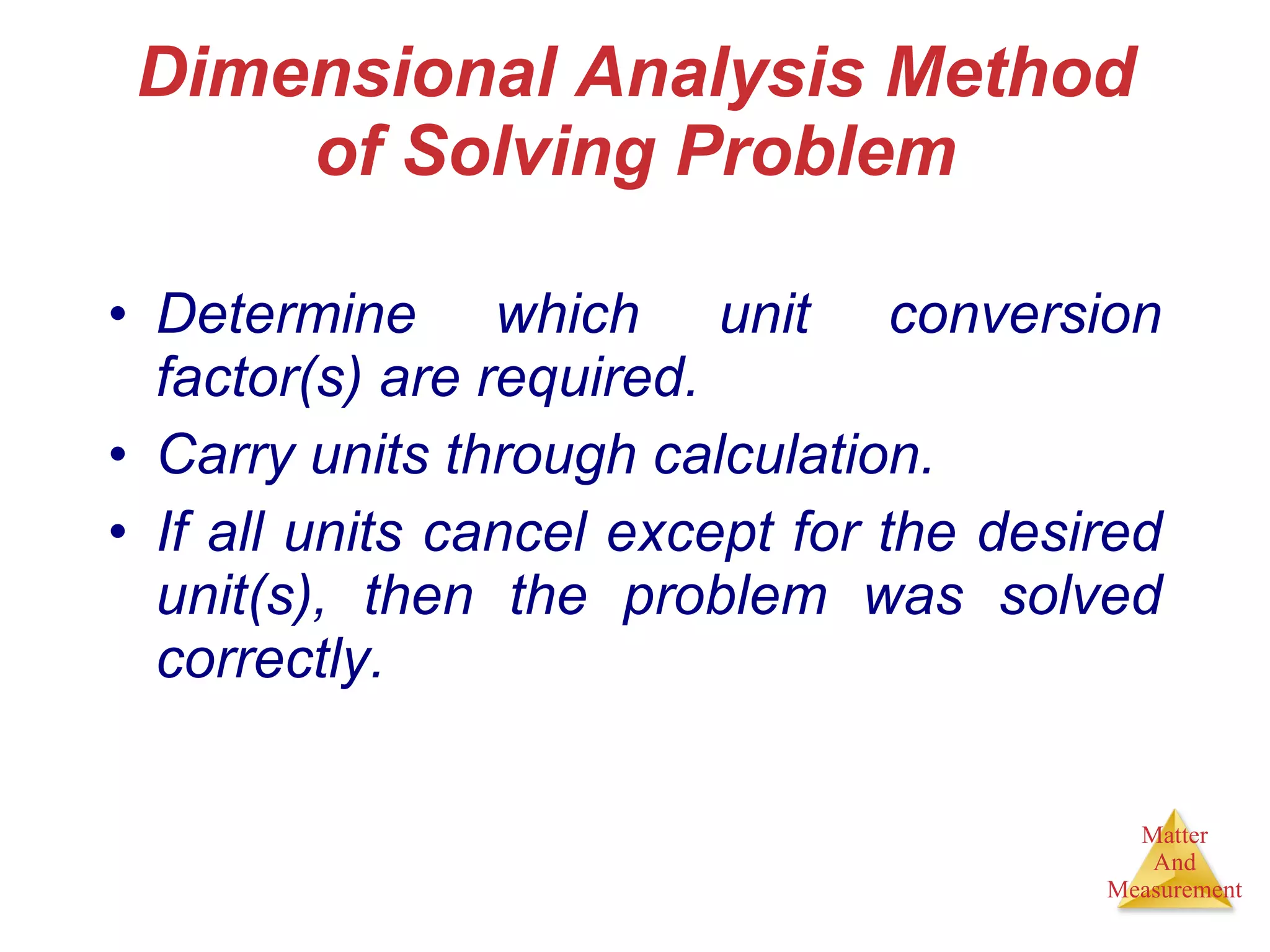 Dimensional Analysis Method of Solving Problem

• Determine which unit conversion factor(s) are required.
• Carry units through calculation.
• If all units cancel except for the desired unit(s), then the problem was solved correctly.

Matter
And
Measurement